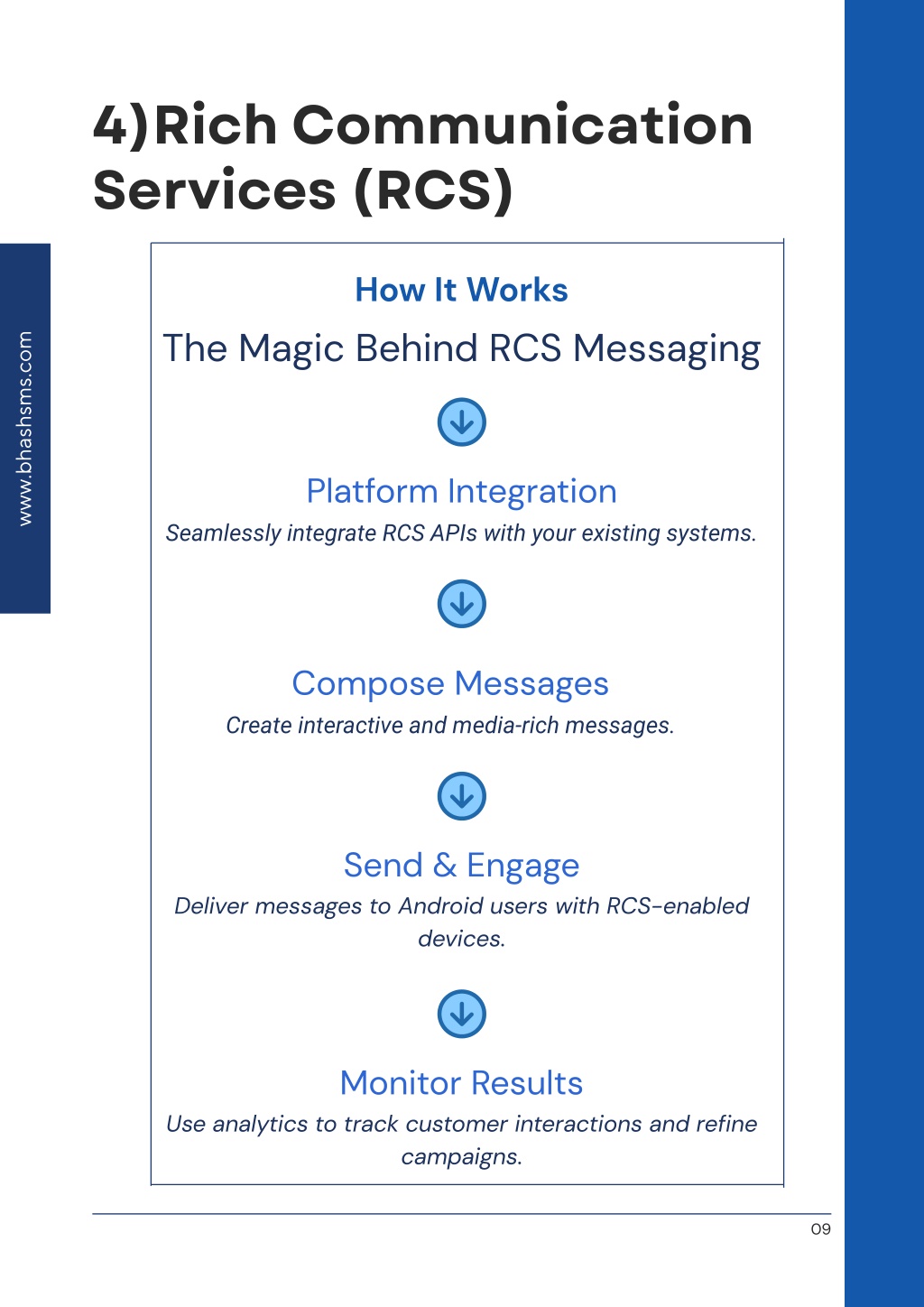 4)Rich Communication Services (RCS)

www.bhashsms.com

How It Works

The Magic Behind RCS Messaging

Platform Integration

Seamlessly integrate RCS APIs with your existing systems.

Compose Messages

Create interactive and media-rich messages.

Send & Engage

Deliver messages to Android users with RCS-enabled devices.

Monitor Results

Use analytics to track customer interactions and refine campaigns.

09